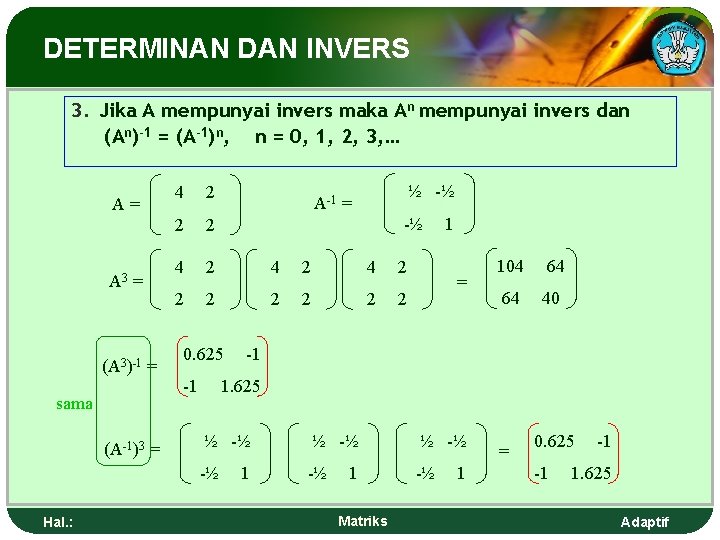 DETERMINAN DAN INVERS

3. Jika A mempunyai invers maka $A^n$ mempunyai invers dan $(A^n)^{-1} = (A^{-1})^n$, n = 0, 1, 2, 3,...

$A = \begin{pmatrix} 4 & 2 \\ 2 & 2 \end{pmatrix}$ $A^{-1} = \begin{pmatrix} ½ & -½ \\ -½ & 1 \end{pmatrix}$

$A^3 = \begin{pmatrix} 4 & 2 \\ 2 & 2 \end{pmatrix} \begin{pmatrix} 4 & 2 \\ 2 & 2 \end{pmatrix} \begin{pmatrix} 4 & 2 \\ 2 & 2 \end{pmatrix} = \begin{pmatrix} 104 & 64 \\ 64 & 40 \end{pmatrix}$

$(A^3)^{-1} = \begin{pmatrix} 0.625 & -1 \\ -1 & 1.625 \end{pmatrix}$

sama

$(A^{-1})^3 = \begin{pmatrix} ½ & -½ \\ -½ & 1 \end{pmatrix} \begin{pmatrix} ½ & -½ \\ -½ & 1 \end{pmatrix} \begin{pmatrix} ½ & -½ \\ -½ & 1 \end{pmatrix} = \begin{pmatrix} 0.625 & -1 \\ -1 & 1.625 \end{pmatrix}$

Hal.: Matriks Adaptif